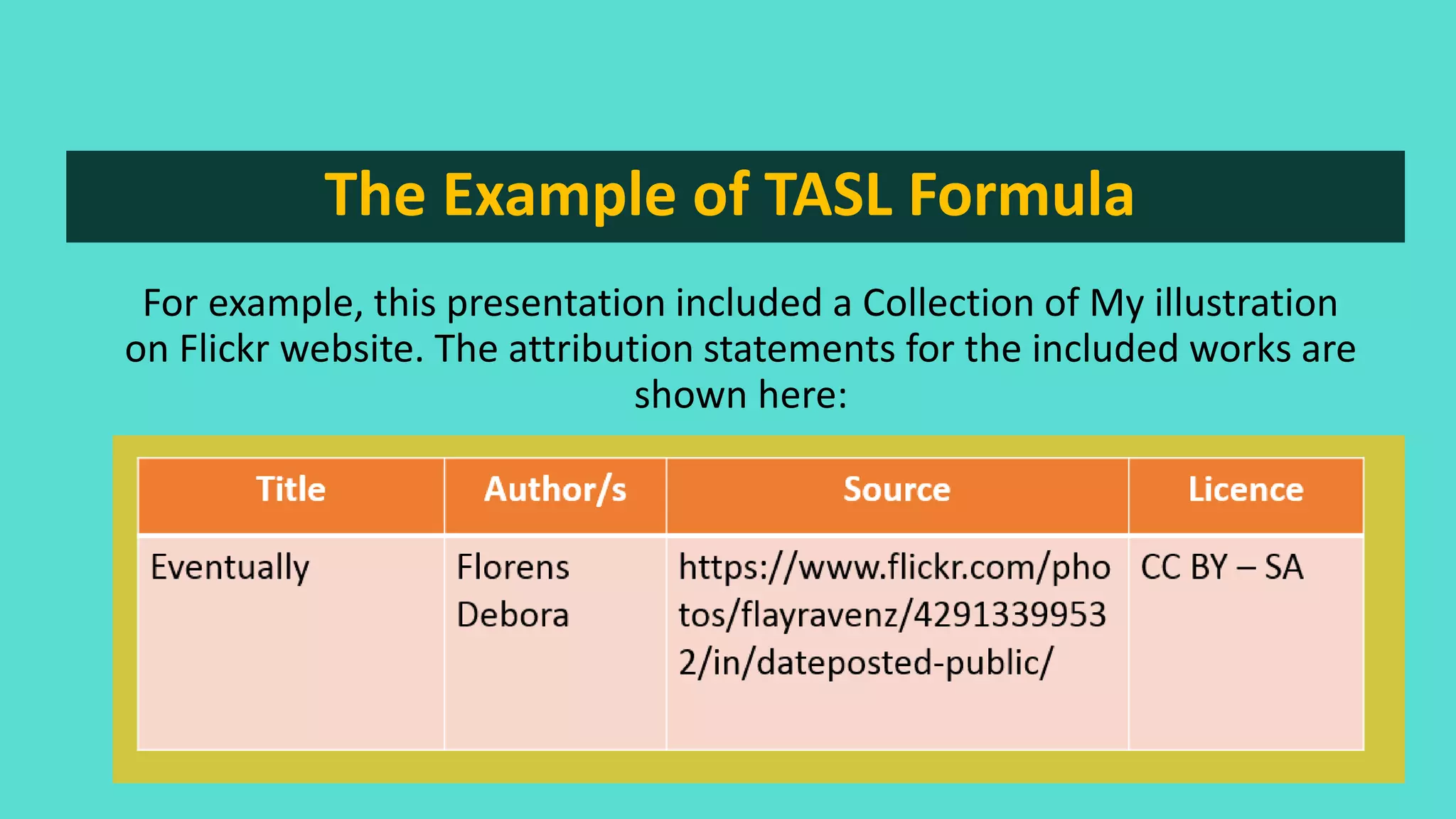 The Example of TASL Formula

For example, this presentation included a Collection of My illustration on Flickr website. The attribution statements for the included works are shown here:

| Title | Author/s | Source | Licence |
|---|---|---|---|
| Eventually | Florens Debora | https://www.flickr.com/photos/flayravenz/42913399532/in/dateposted-public/ | CC BY – SA |